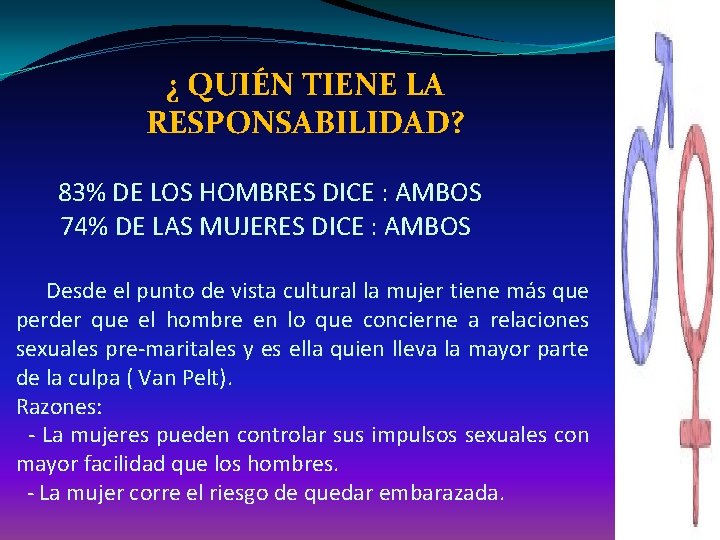 ¿ QUIÉN TIENE LA RESPONSABILIDAD?

83% DE LOS HOMBRES DICE : AMBOS
74% DE LAS MUJERES DICE : AMBOS

Desde el punto de vista cultural la mujer tiene más que perder que el hombre en lo que concierne a relaciones sexuales pre-maritales y es ella quien lleva la mayor parte de la culpa ( Van Pelt).
Razones:
- La mujeres pueden controlar sus impulsos sexuales con mayor facilidad que los hombres.
- La mujer corre el riesgo de quedar embarazada.